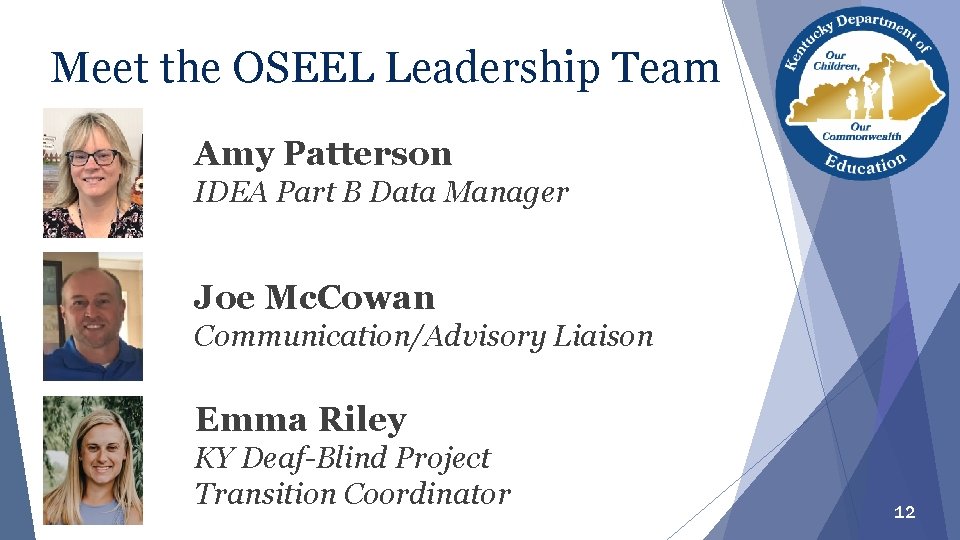 Meet the OSEEL Leadership Team

Kentucky Department of Education
Our Children, Our Commonwealth

Amy Patterson
IDEA Part B Data Manager

Joe McCowan
Communication/Advisory Liaison

Emma Riley
KY Deaf-Blind Project
Transition Coordinator

12